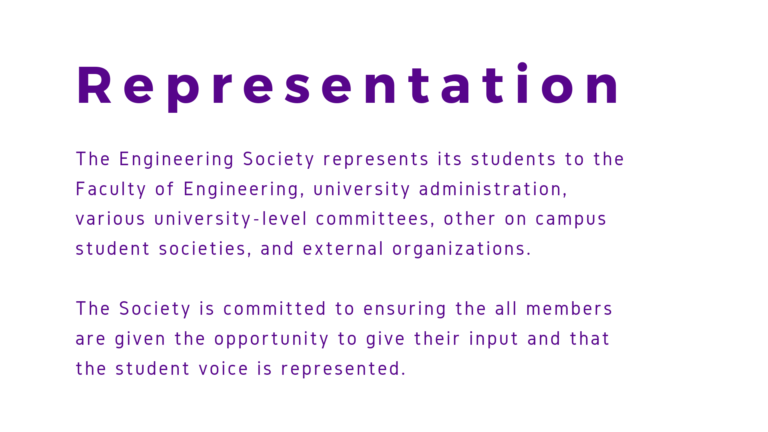 Representation

The Engineering Society represents its students to the Faculty of Engineering, university administration, various university-level committees, other on campus student societies, and external organizations.

The Society is committed to ensuring the all members are given the opportunity to give their input and that the student voice is represented.